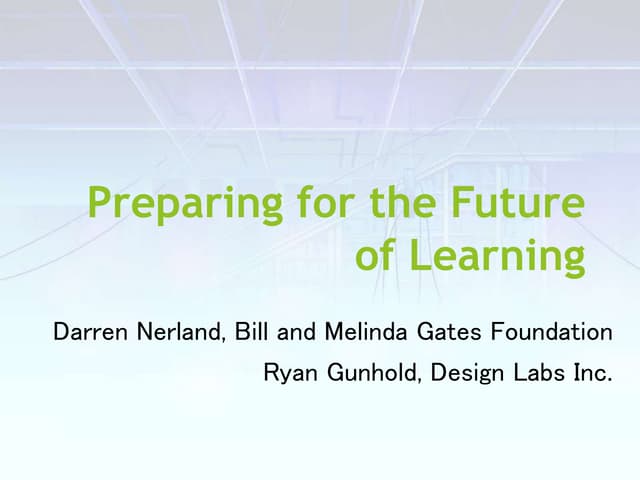 Preparing for the Future of Learning

Darren Nerland, Bill and Melinda Gates Foundation

Ryan Gunhold, Design Labs Inc.